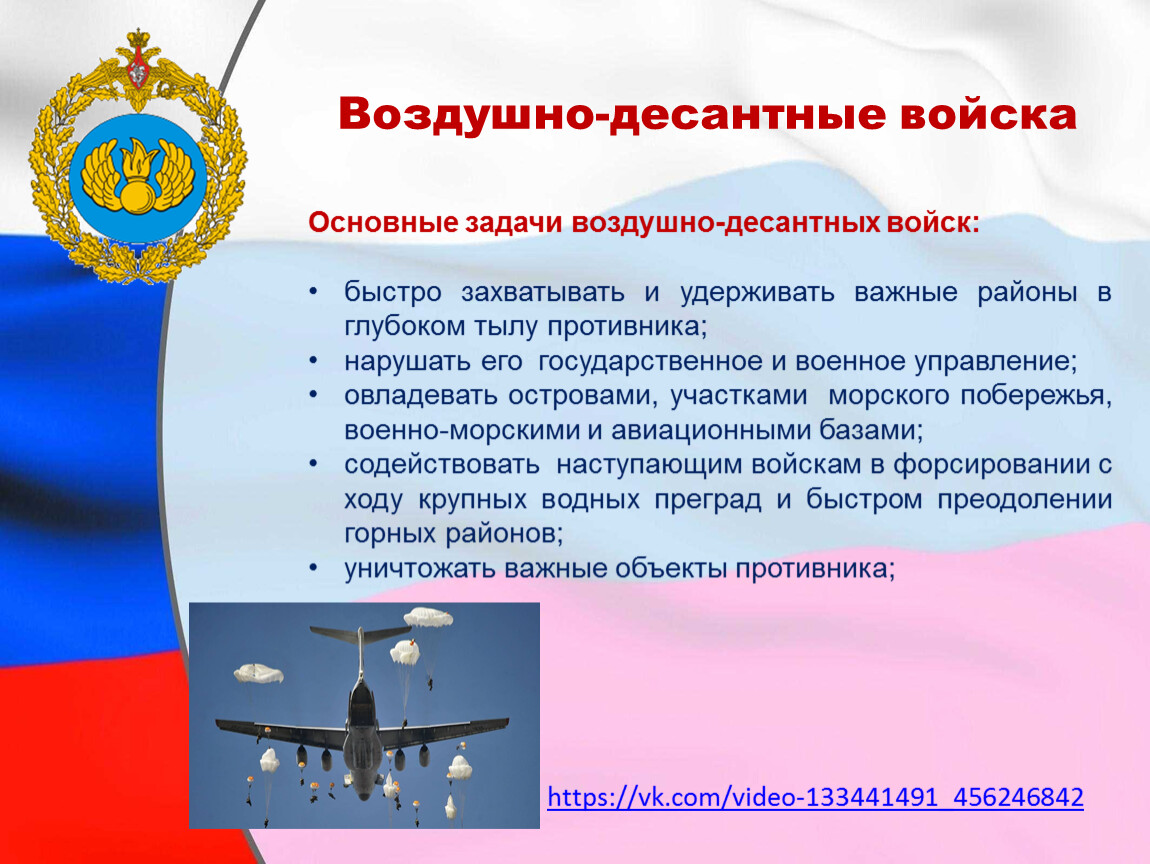 Воздушно-десантные войска

Основные задачи воздушно-десантных войск:

• быстро захватывать и удерживать важные районы в глубоком тылу противника;
• нарушать его государственное и военное управление;
• овладевать островами, участками морского побережья, военно-морскими и авиационными базами;
• содействовать наступающим войскам в форсировании с ходу крупных водных преград и быстром преодолении горных районов;
• уничтожать важные объекты противника;

https://vk.com/video-133441491_456246842